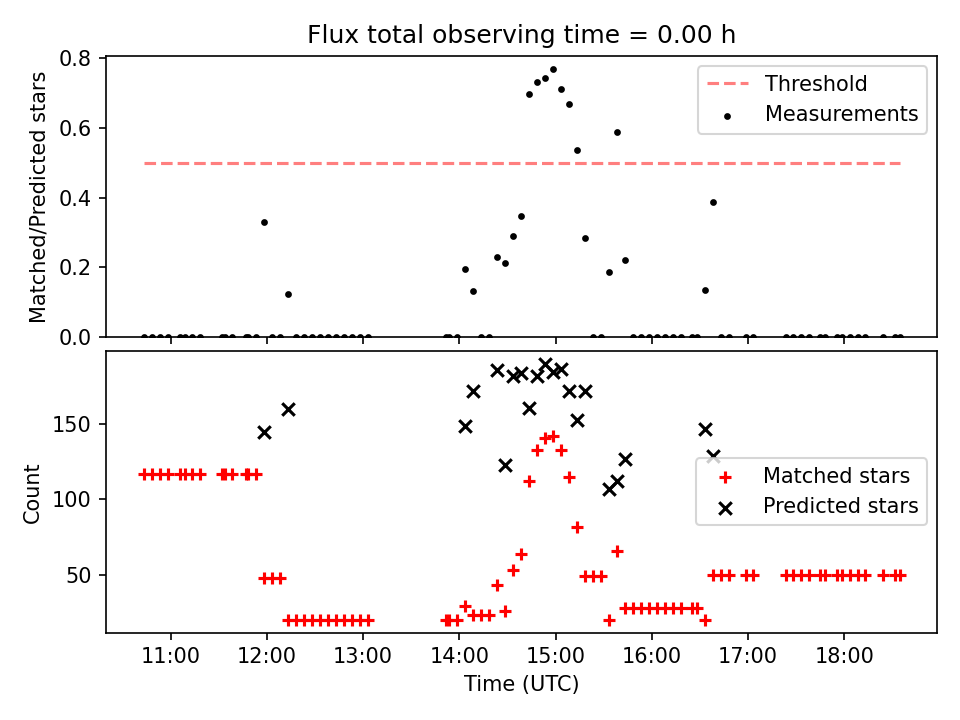 Flux total observing time = 0.00 h

Matched/Predicted stars

0.8
0.6
0.4
0.2
0.0

Threshold
Measurements

Count

150
100
50

Matched stars
Predicted stars

11:00
12:00
13:00
14:00
15:00
16:00
17:00
18:00

Time (UTC)